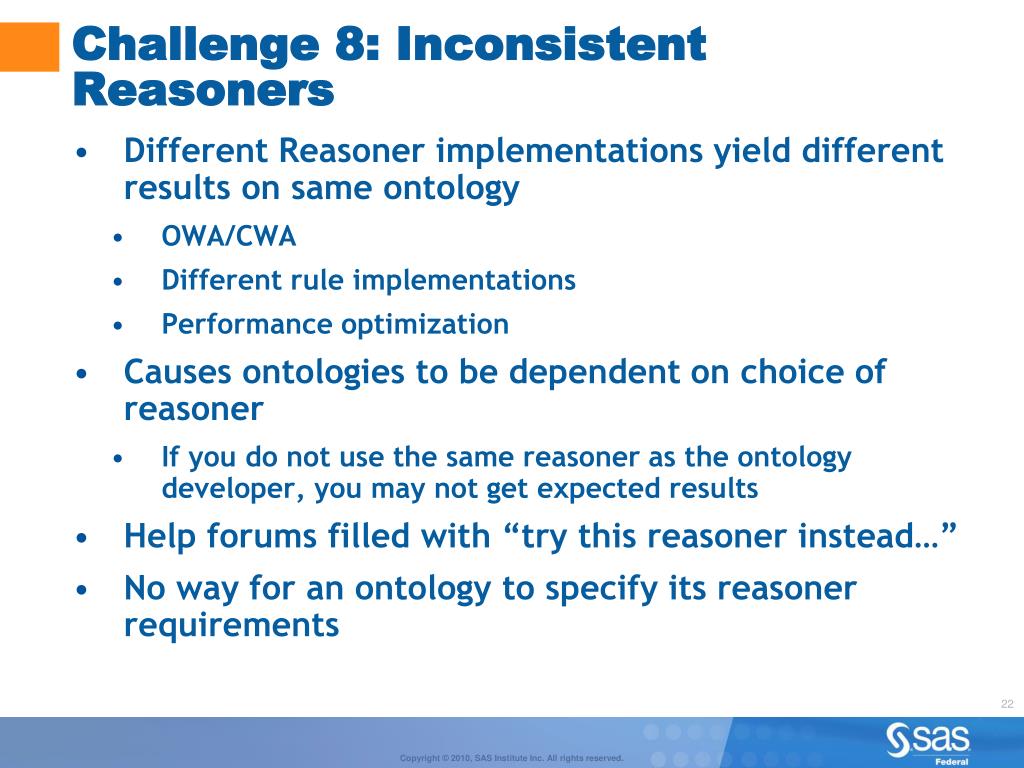 Challenge 8: Inconsistent Reasoners

• Different Reasoner implementations yield different results on same ontology
  • OWA/CWA
  • Different rule implementations
  • Performance optimization
• Causes ontologies to be dependent on choice of reasoner
  • If you do not use the same reasoner as the ontology developer, you may not get expected results
• Help forums filled with “try this reasoner instead…”
• No way for an ontology to specify its reasoner requirements

22

Copyright © 2010, SAS Institute Inc. All rights reserved.

SAS
Federal